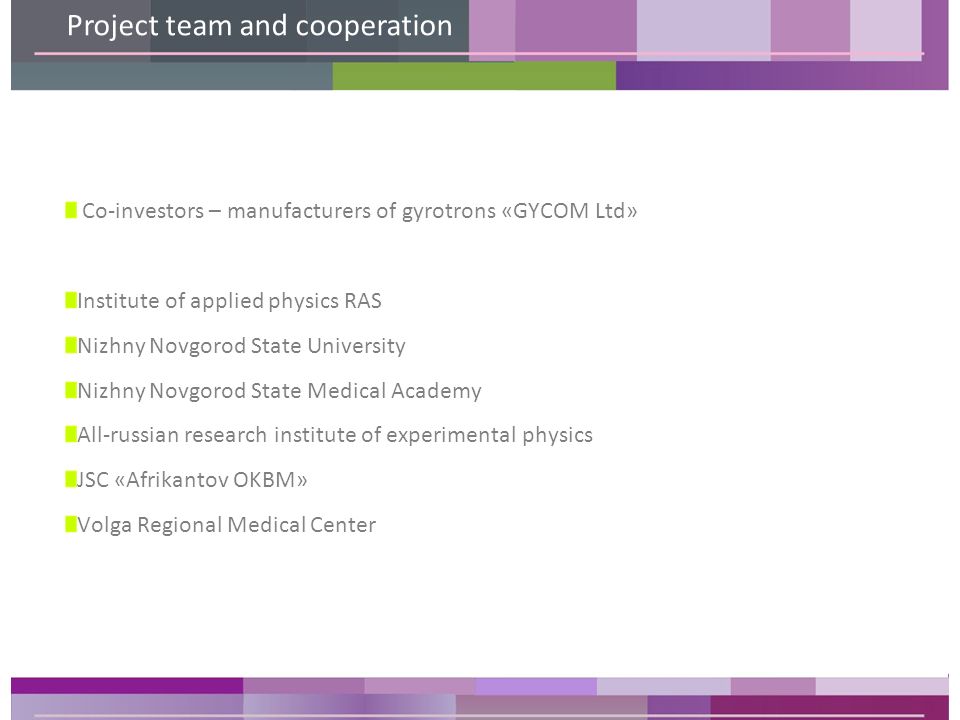 Project team and cooperation

Co-investors – manufacturers of gyrotrons «GYCOM Ltd»

Institute of applied physics RAS

Nizhny Novgorod State University

Nizhny Novgorod State Medical Academy

All-russian research institute of experimental physics

JSC «Afrikantov OKBM»

Volga Regional Medical Center